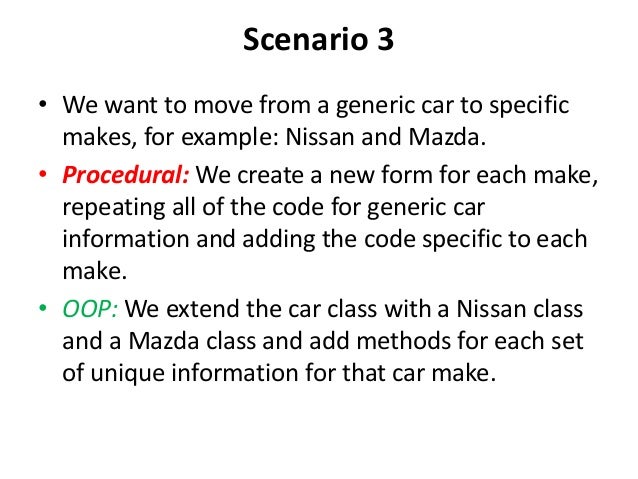 Scenario 3

• We want to move from a generic car to specific makes, for example: Nissan and Mazda.
• Procedural: We create a new form for each make, repeating all of the code for generic car information and adding the code specific to each make.
• OOP: We extend the car class with a Nissan class and a Mazda class and add methods for each set of unique information for that car make.